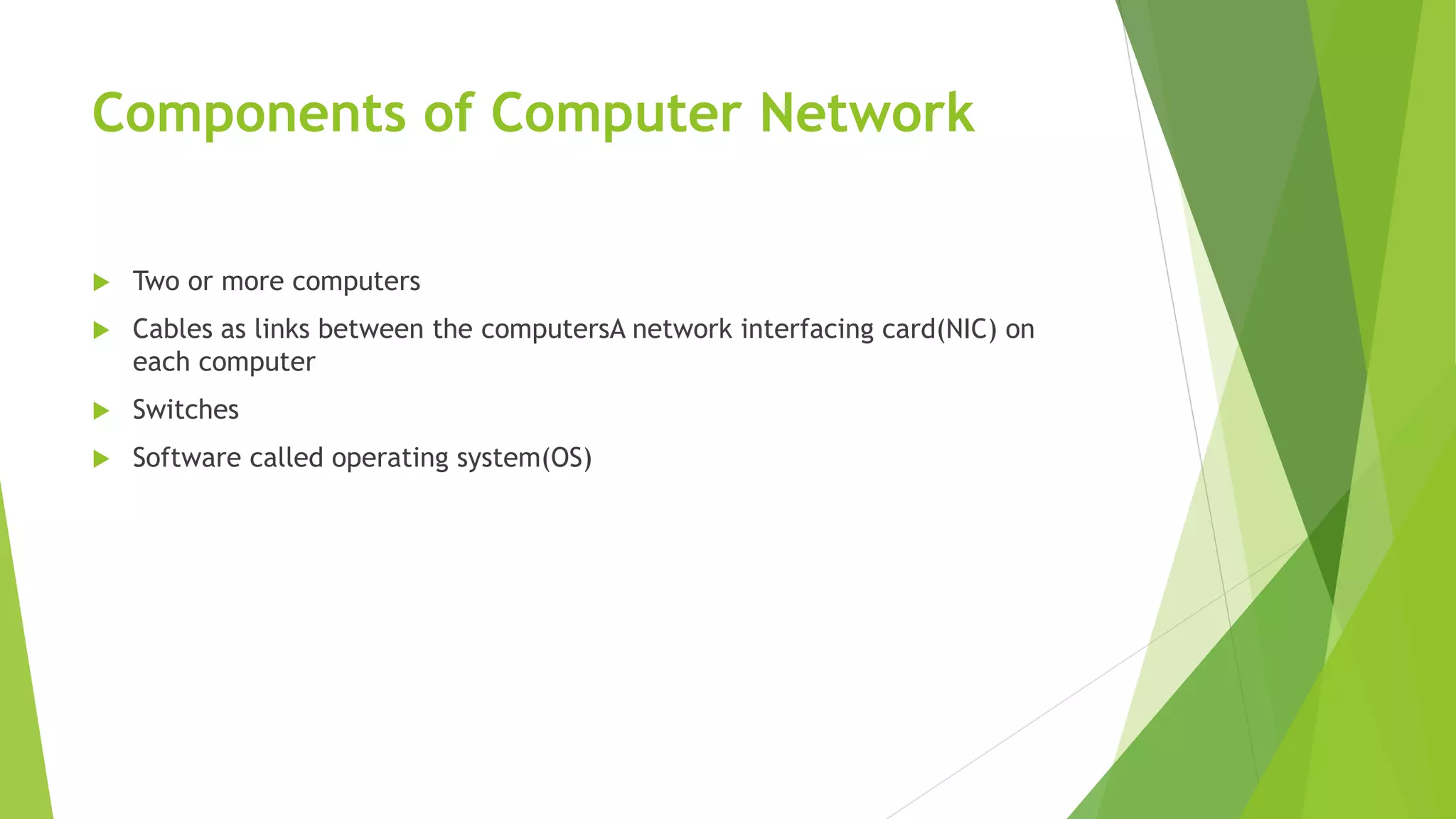 Components of Computer Network

Two or more computers

Cables as links between the computersA network interfacing card(NIC) on each computer

Switches

Software called operating system(OS)